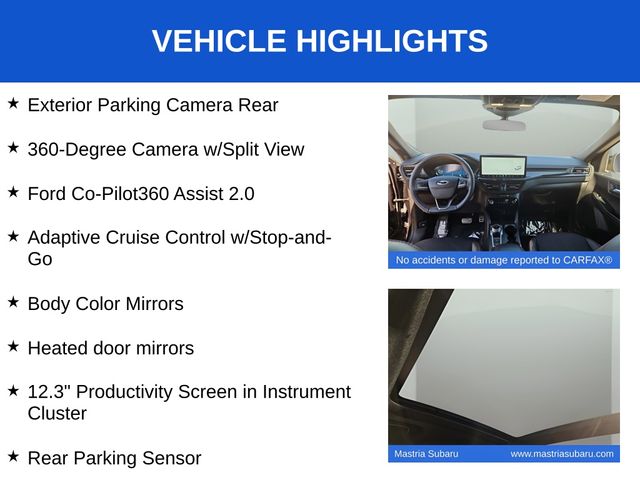 VEHICLE HIGHLIGHTS

★ Exterior Parking Camera Rear

★ 360-Degree Camera w/Split View

★ Ford Co-Pilot360 Assist 2.0

★ Adaptive Cruise Control w/Stop-and-Go

★ Body Color Mirrors

★ Heated door mirrors

★ 12.3" Productivity Screen in Instrument Cluster

★ Rear Parking Sensor

No accidents or damage reported to CARFAX®

Mastria Subaru www.mastriasubaru.com